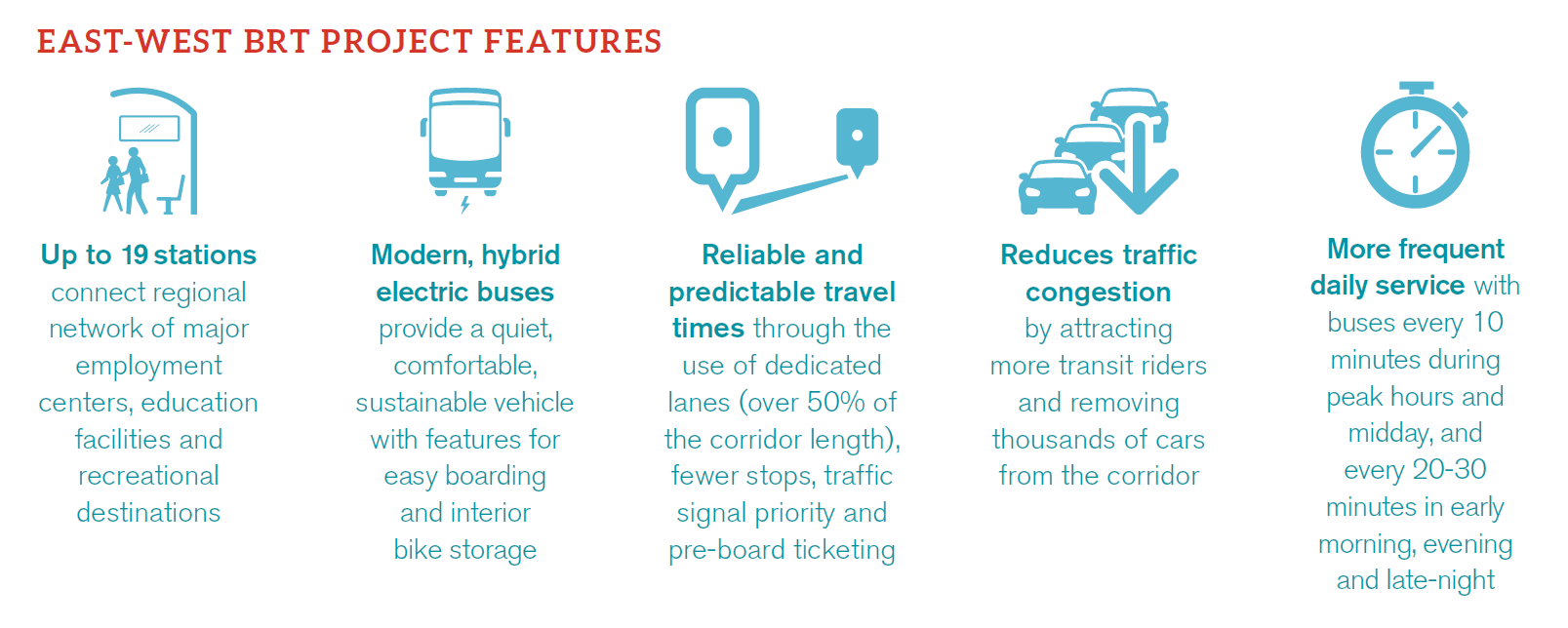 EAST-WEST BRT PROJECT FEATURES

Up to 19 stations connect regional network of major employment centers, education facilities and recreational destinations

Modern, hybrid electric buses provide a quiet, comfortable, sustainable vehicle with features for easy boarding and interior bike storage

Reliable and predictable travel times through the use of dedicated lanes (over 50% of the corridor length), fewer stops, traffic signal priority and pre-board ticketing

Reduces traffic congestion by attracting more transit riders and removing thousands of cars from the corridor

More frequent daily service with buses every 10 minutes during peak hours and midday, and every 20-30 minutes in early morning, evening and late-night